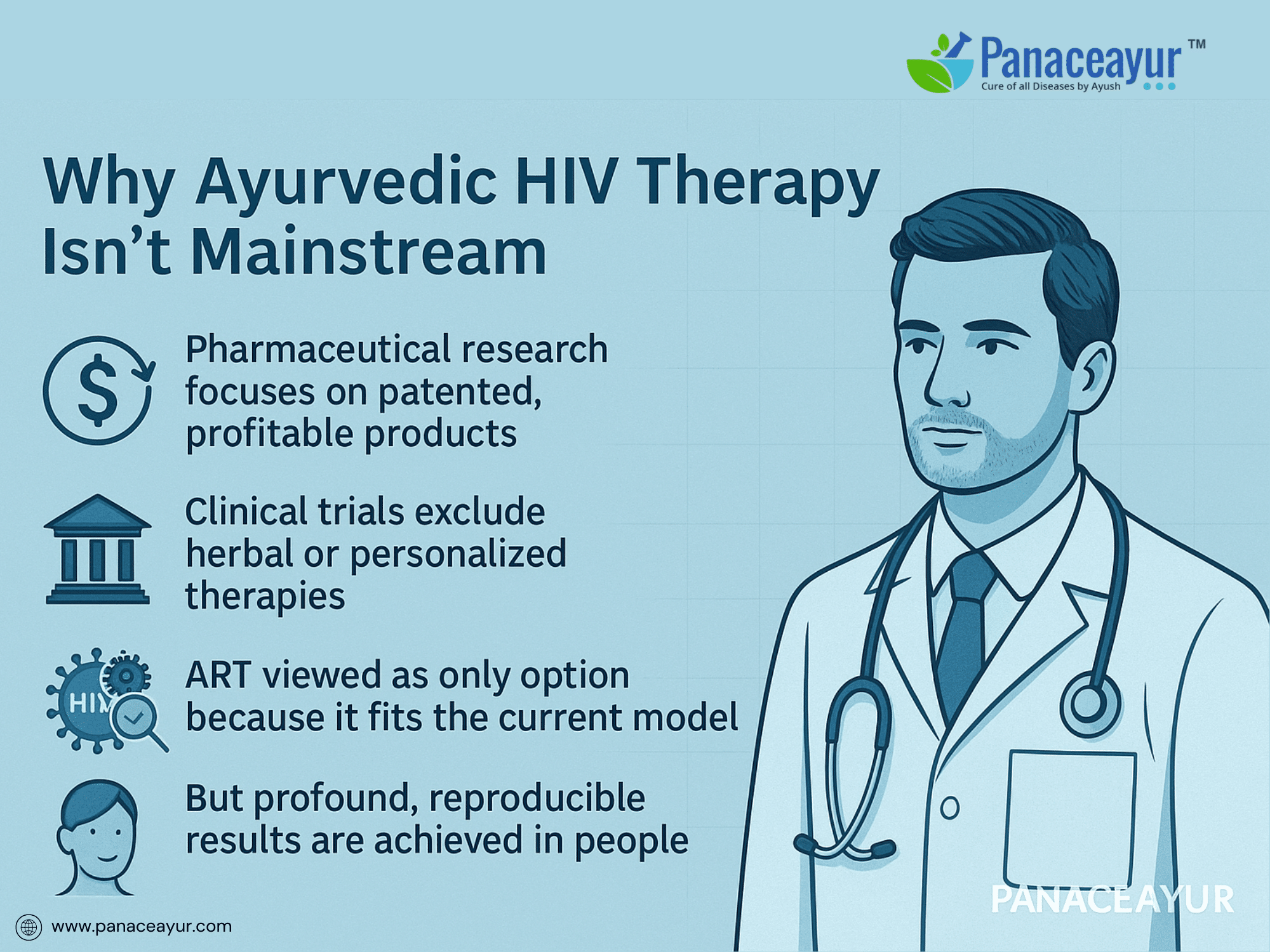 Panaceayur™
Cure of all Diseases by Ayush

Why Ayurvedic HIV Therapy Isn't Mainstream

$

Pharmaceutical research focuses on patented, profitable products

Clinical trials exclude herbal or personalized therapies

HIV

ART viewed as only option because it fits the current model

But profound, reproducible results are achieved in people

PANACEAYUR

www.panaceayur.com